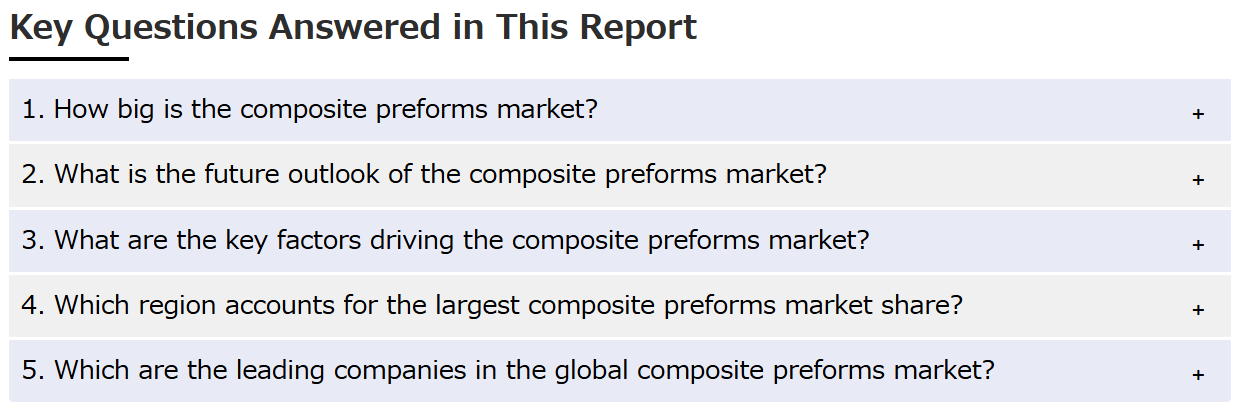 Key Questions Answered in This Report

1. How big is the composite preforms market? +

2. What is the future outlook of the composite preforms market? +

3. What are the key factors driving the composite preforms market? +

4. Which region accounts for the largest composite preforms market share? +

5. Which are the leading companies in the global composite preforms market? +